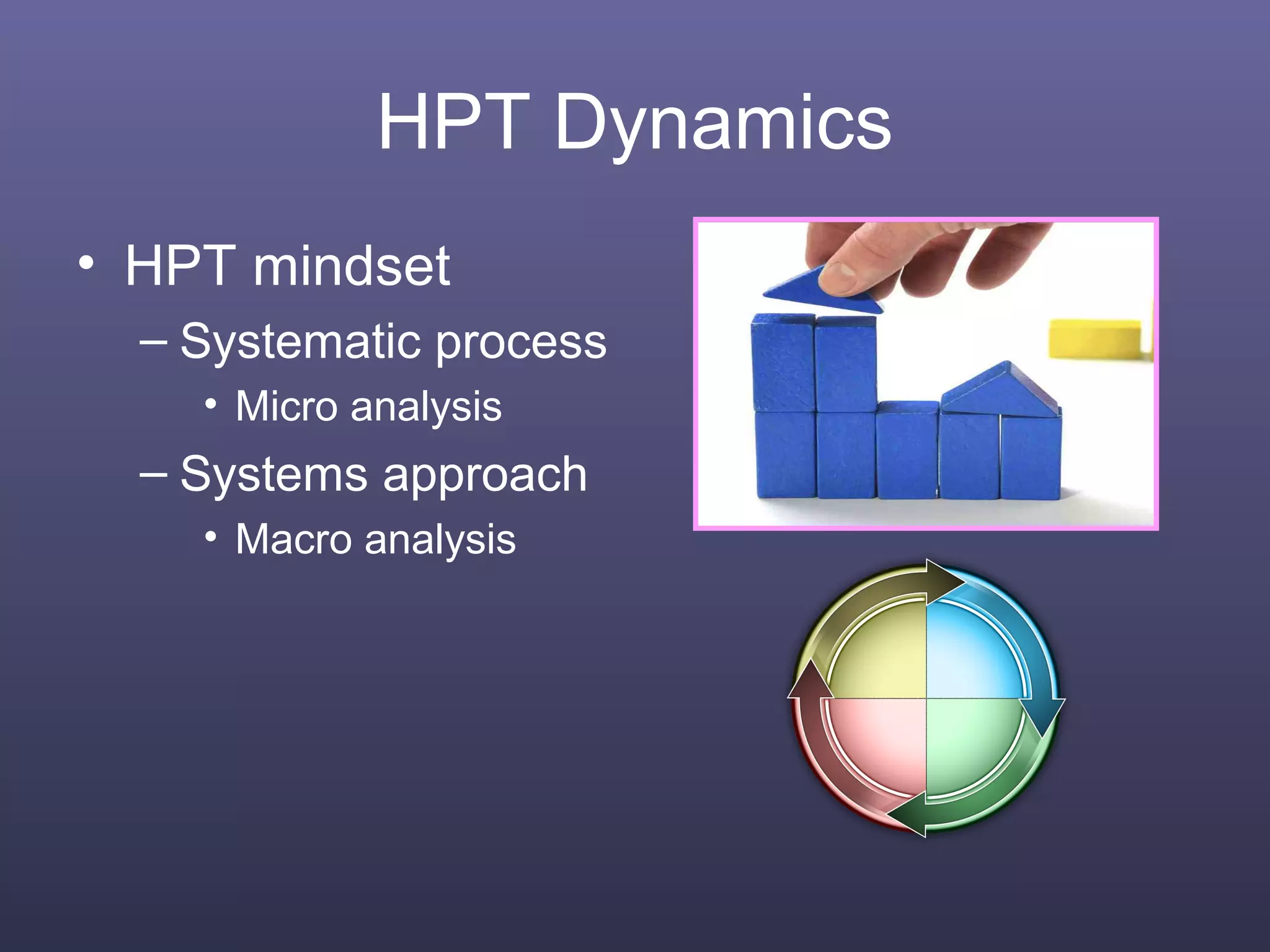 HPT Dynamics

• HPT mindset
– Systematic process
• Micro analysis
– Systems approach
• Macro analysis